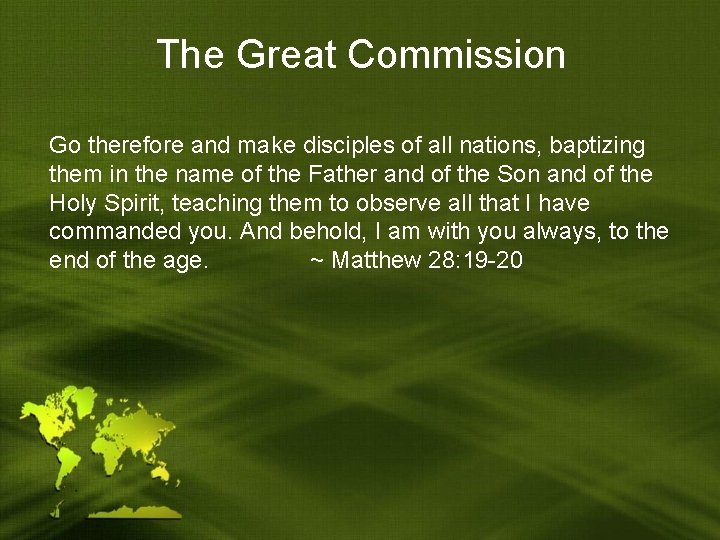 The Great Commission

Go therefore and make disciples of all nations, baptizing them in the name of the Father and of the Son and of the Holy Spirit, teaching them to observe all that I have commanded you. And behold, I am with you always, to the end of the age. ~ Matthew 28:19-20